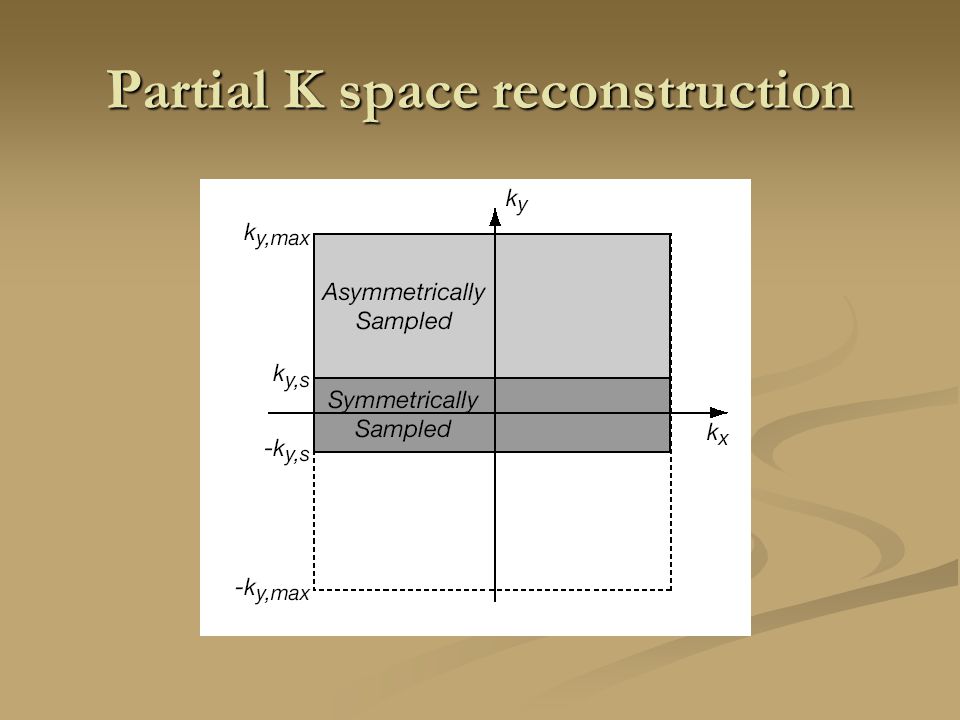 Partial K space reconstruction

$k_y$

$k_{y,max}$

Asymmetrically Sampled

$k_{y,s}$

Symmetrically Sampled

$k_x$

$-k_{y,s}$

$-k_{y,max}$